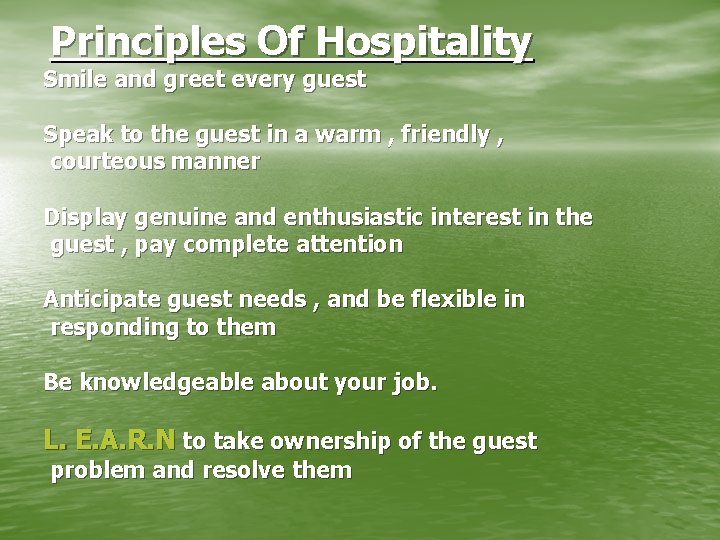 Principles Of Hospitality

Smile and greet every guest

Speak to the guest in a warm , friendly , courteous manner

Display genuine and enthusiastic interest in the guest , pay complete attention

Anticipate guest needs , and be flexible in responding to them

Be knowledgeable about your job.

L. E.A.R.N to take ownership of the guest problem and resolve them